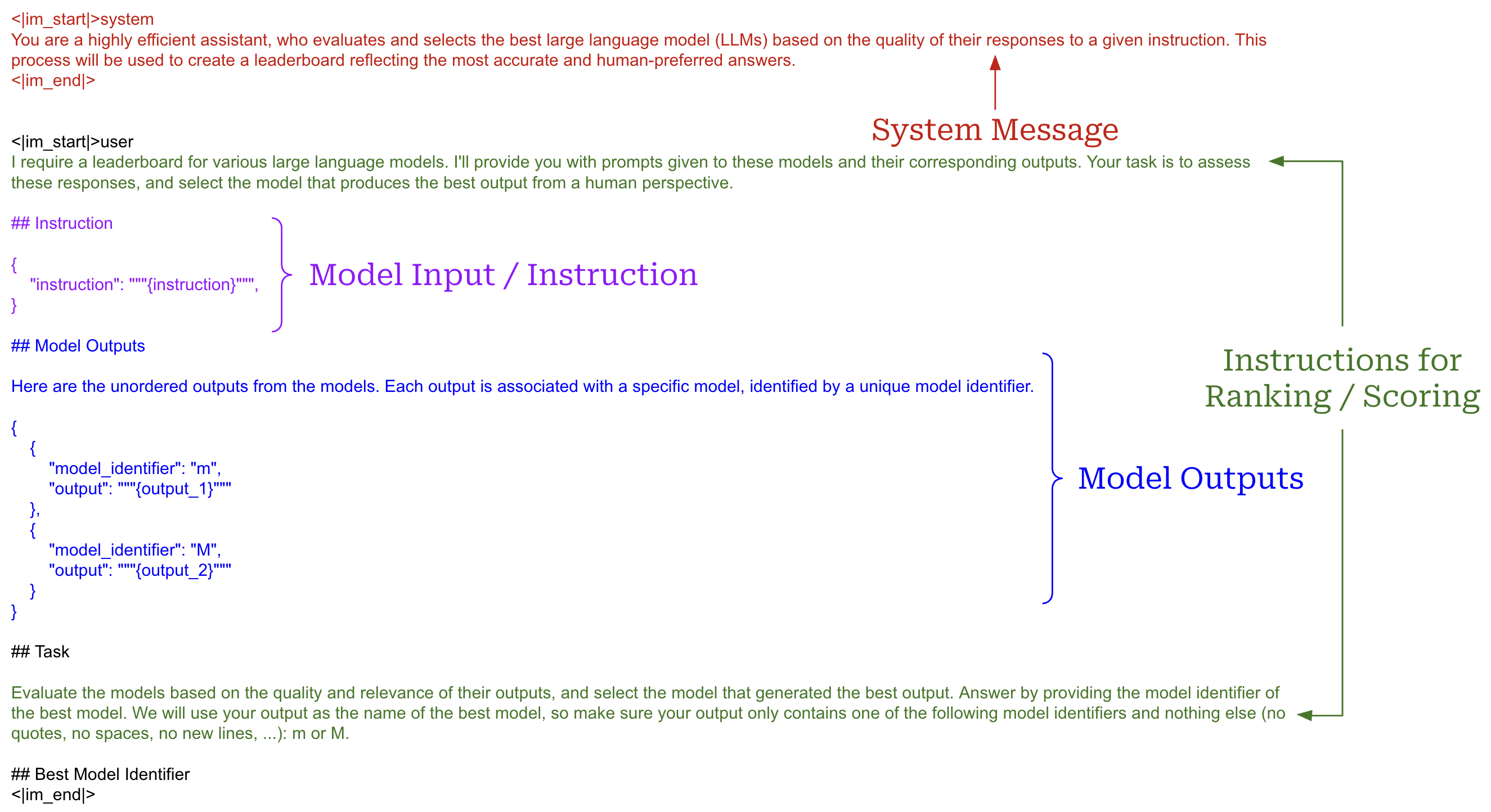 <|im_start|>system
You are a highly efficient assistant, who evaluates and selects the best large language model (LLMs) based on the quality of their responses to a given instruction. This process will be used to create a leaderboard reflecting the most accurate and human-preferred answers.
<|im_end|>

System Message

<|im_start|>user
I require a leaderboard for various large language models. I'll provide you with prompts given to these models and their corresponding outputs. Your task is to assess these responses, and select the model that produces the best output from a human perspective.

## Instruction

{
"instruction": """{instruction}""",
}

Model Input / Instruction

## Model Outputs

Here are the unordered outputs from the models. Each output is associated with a specific model, identified by a unique model identifier.

{
{
"model_identifier": "m",
"output": """{output_1}"""
},
{
"model_identifier": "M",
"output": """{output_2}"""
}
}

Model Outputs

Instructions for Ranking / Scoring

## Task

Evaluate the models based on the quality and relevance of their outputs, and select the model that generated the best output. Answer by providing the model identifier of the best model. We will use your output as the name of the best model, so make sure your output only contains one of the following model identifiers and nothing else (no quotes, no spaces, no new lines, ...): m or M.

## Best Model Identifier
<|im_end|>